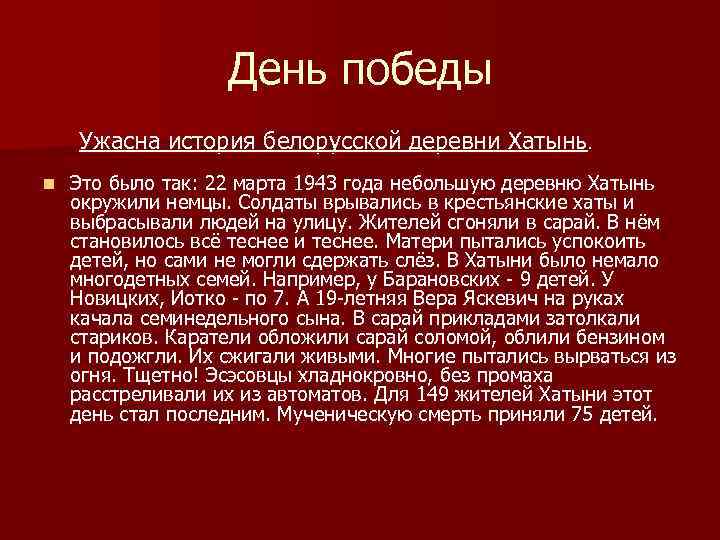 День победы

Ужасна история белорусской деревни Хатынь.

Это было так: 22 марта 1943 года небольшую деревню Хатынь окружили немцы. Солдаты врывались в крестьянские хаты и выбрасывали людей на улицу. Жителей сгоняли в сарай. В нём становилось всё теснее и теснее. Матери пытались успокоить детей, но сами не могли сдержать слёз. В Хатыни было немало многодетных семей. Например, у Барановских - 9 детей. У Новицких, Иотко - по 7. А 19-летняя Вера Яскевич на руках качала семинедельного сына. В сарай прикладами затолкали стариков. Каратели обложили сарай соломой, облили бензином и подожгли. Их сжигали живыми. Многие пытались вырваться из огня. Тщетно! Эсэсовцы хладнокровно, без промаха расстреливали их из автоматов. Для 149 жителей Хатыни этот день стал последним. Мученическую смерть приняли 75 детей.